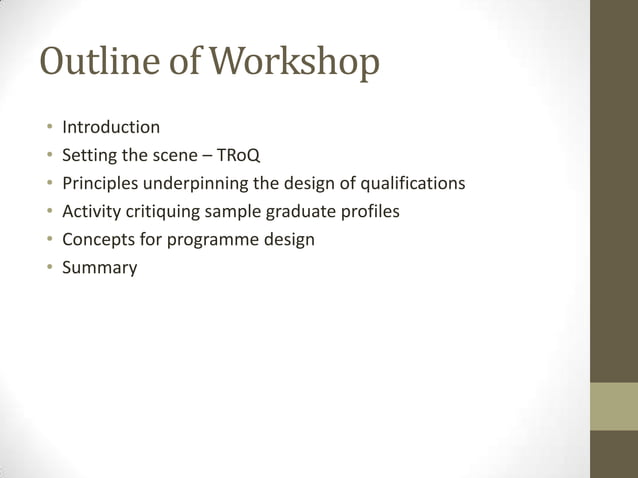 Outline of Workshop

• Introduction
• Setting the scene – TRoQ
• Principles underpinning the design of qualifications
• Activity critiquing sample graduate profiles
• Concepts for programme design
• Summary